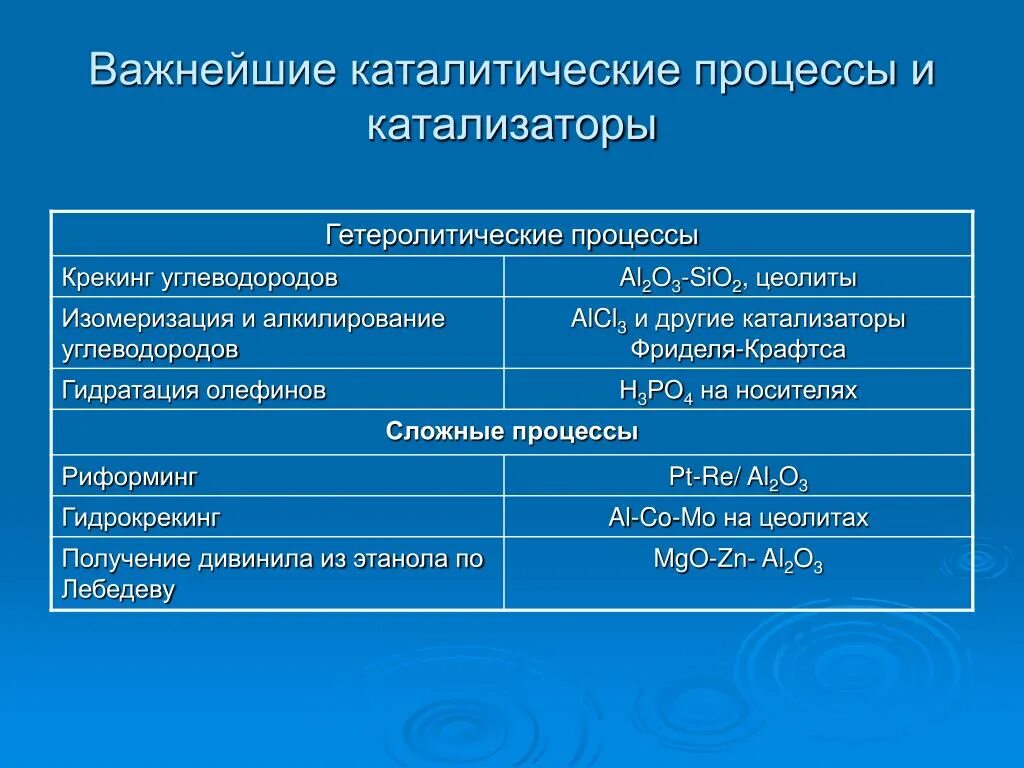 Важнейшие каталитические процессы и катализаторы

| Гетеролитические процессы | |
|---|---|
| Крекинг углеводородов | $Al_2O_3$-$SiO_2$, цеолиты |
| Изомеризация и алкилирование углеводородов | $AlCl_3$ и другие катализаторы Фриделя-Крафтса |
| Гидратация олефинов | $H_3PO_4$ на носителях |
| **Сложные процессы** | |
| Риформинг | Pt-Re/ $Al_2O_3$ |
| Гидрокрекинг | Al-Co-Mo на цеолитах |
| Получение дивинила из этанола по Лебедеву | MgO-Zn- $Al_2O_3$ |